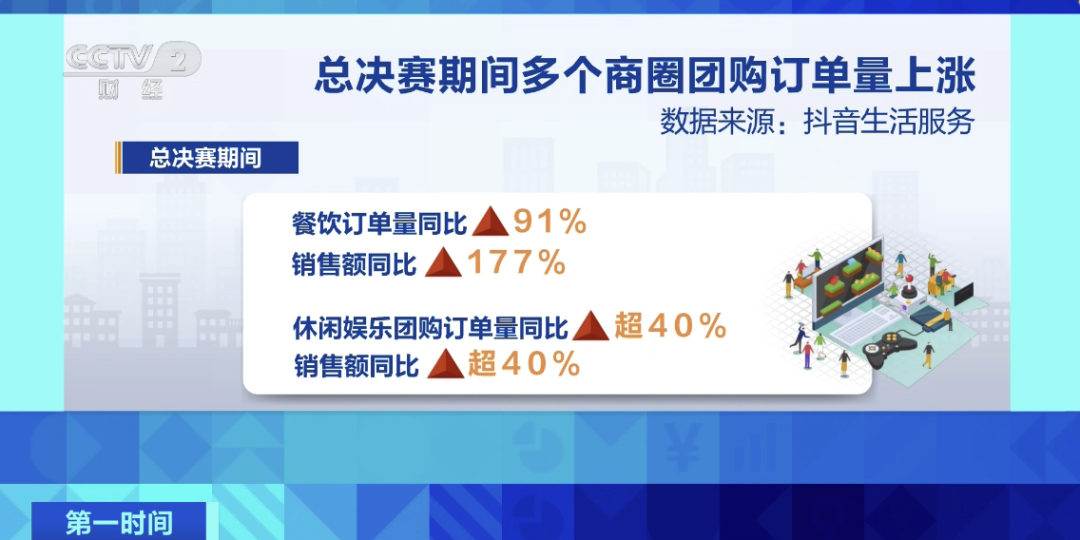 CCTV 2 财经

总决赛期间多个商圈团购订单量上涨
数据来源：抖音生活服务

总决赛期间

餐饮订单量同比 ▲91%
销售额同比 ▲177%

休闲娱乐团购订单量同比 ▲超40%
销售额同比 ▲超40%

第一时间